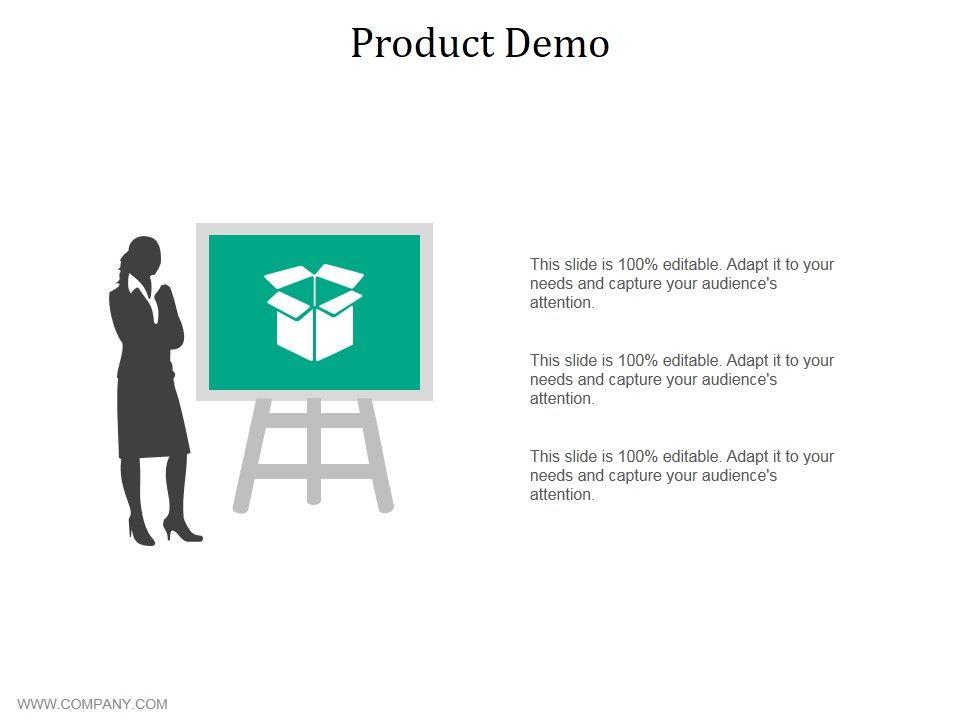 Product Demo

This slide is 100% editable. Adapt it to your needs and capture your audience's attention.

This slide is 100% editable. Adapt it to your needs and capture your audience's attention.

This slide is 100% editable. Adapt it to your needs and capture your audience's attention.

WWW.COMPANY.COM